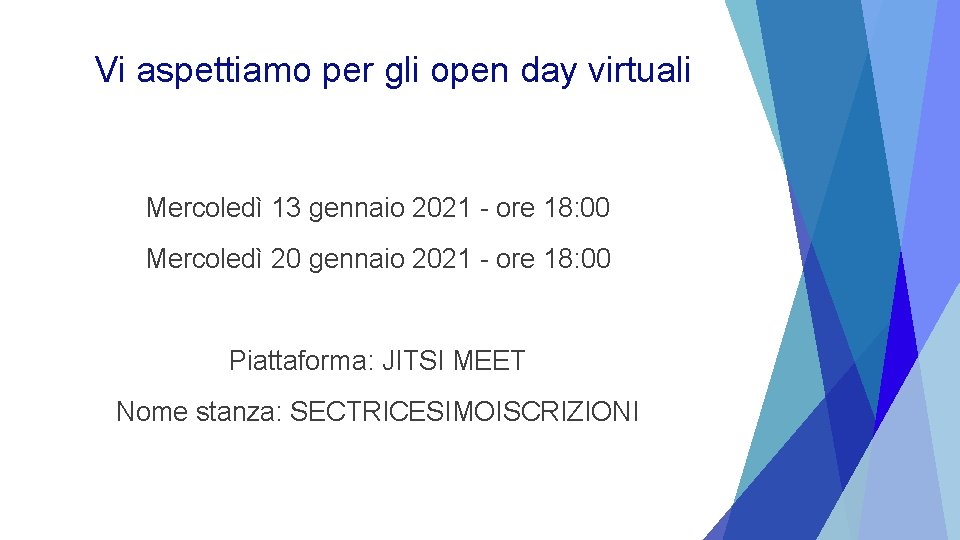 Vi aspettiamo per gli open day virtuali

Mercoledì 13 gennaio 2021 - ore 18:00

Mercoledì 20 gennaio 2021 - ore 18:00

Piattaforma: JITSI MEET

Nome stanza: SECTRICESIMOISCRIZIONI